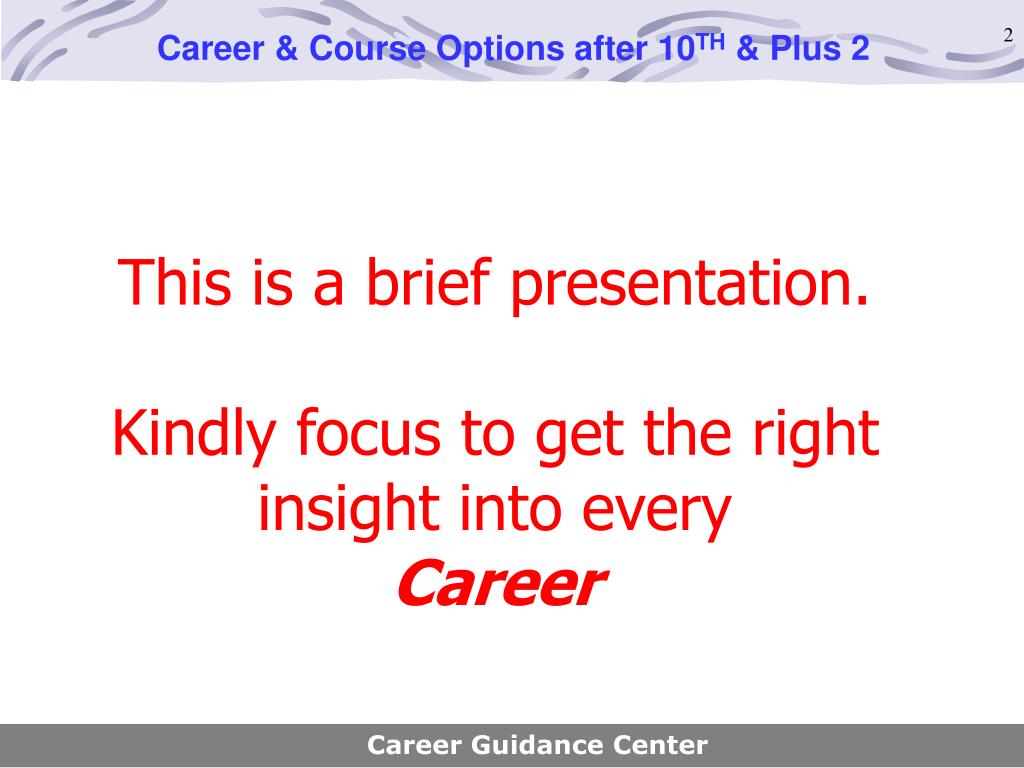 Career & Course Options after 10$^{TH}$ & Plus 2

2

This is a brief presentation.

Kindly focus to get the right insight into every Career

Career Guidance Center